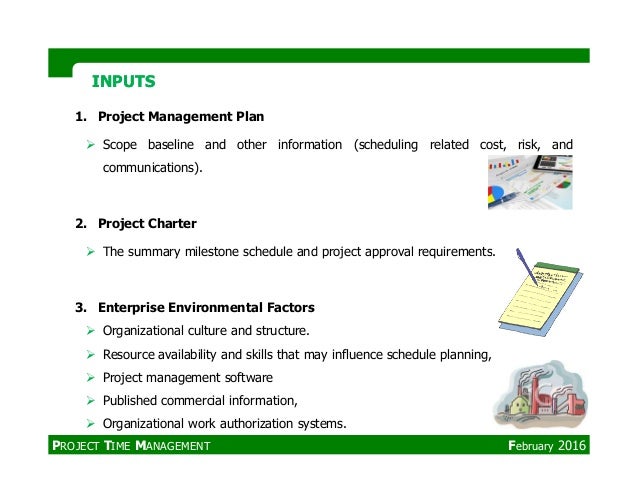 INPUTS

1. Project Management Plan

➢ Scope baseline and other information (scheduling related cost, risk, and communications).

2. Project Charter

➢ The summary milestone schedule and project approval requirements.

3. Enterprise Environmental Factors

➢ Organizational culture and structure.

➢ Resource availability and skills that may influence schedule planning,

➢ Project management software

➢ Published commercial information,

➢ Organizational work authorization systems.

PROJECT TIME MANAGEMENT

February 2016